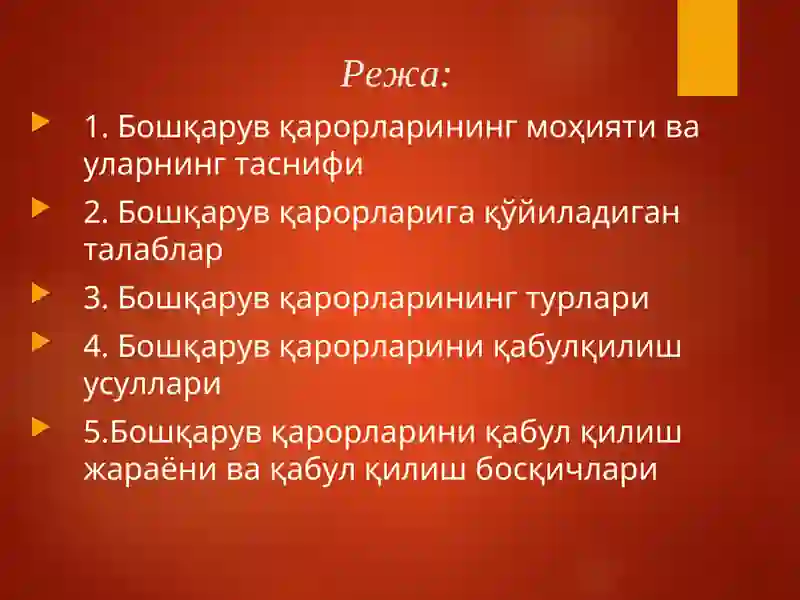 Режа:

1. Бошқарув қарорларининг моҳияти ва уларнинг таснифи

2. Бошқарув қарорларига қўйиладиган талаблар

3. Бошқарув қарорларининг турлари

4. Бошқарув қарорларини қабулқилиш усуллари

5.Бошқарув қарорларини қабул қилиш жараёни ва қабул қилиш босқичлари